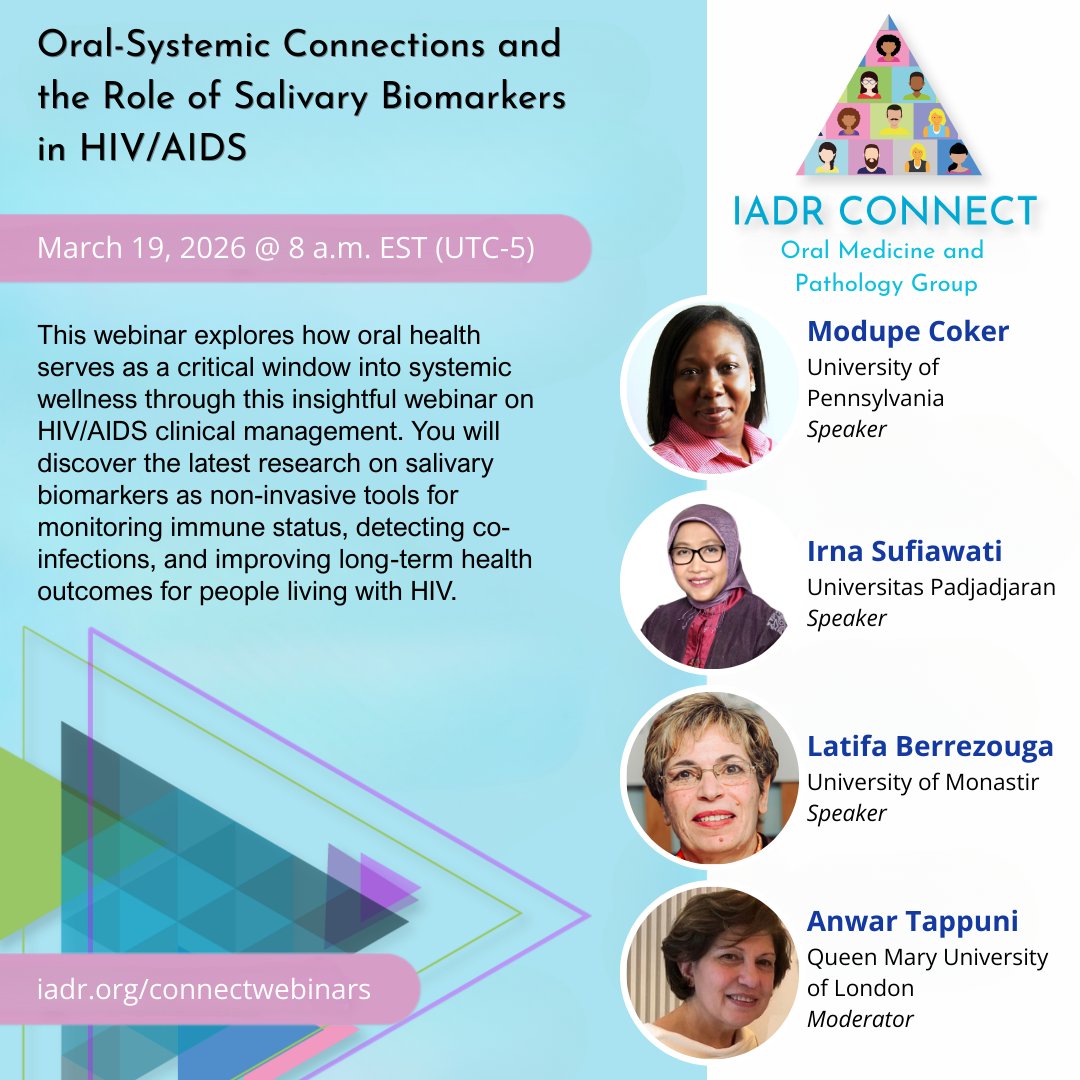 Oral-Systemic Connections and the Role of Salivary Biomarkers in HIV/AIDS

March 19, 2026 @ 8 a.m. EST (UTC-5)

This webinar explores how oral health serves as a critical window into systemic wellness through this insightful webinar on HIV/AIDS clinical management. You will discover the latest research on salivary biomarkers as non-invasive tools for monitoring immune status, detecting co-infections, and improving long-term health outcomes for people living with HIV.

iadr.org/connectwebinars

IADR CONNECT
Oral Medicine and Pathology Group

Modupe Coker
University of Pennsylvania
Speaker

Irna Sufiawati
Universitas Padjadjaran
Speaker

Latifa Berrezouga
University of Monastir
Speaker

Anwar Tappuni
Queen Mary University of London
Moderator